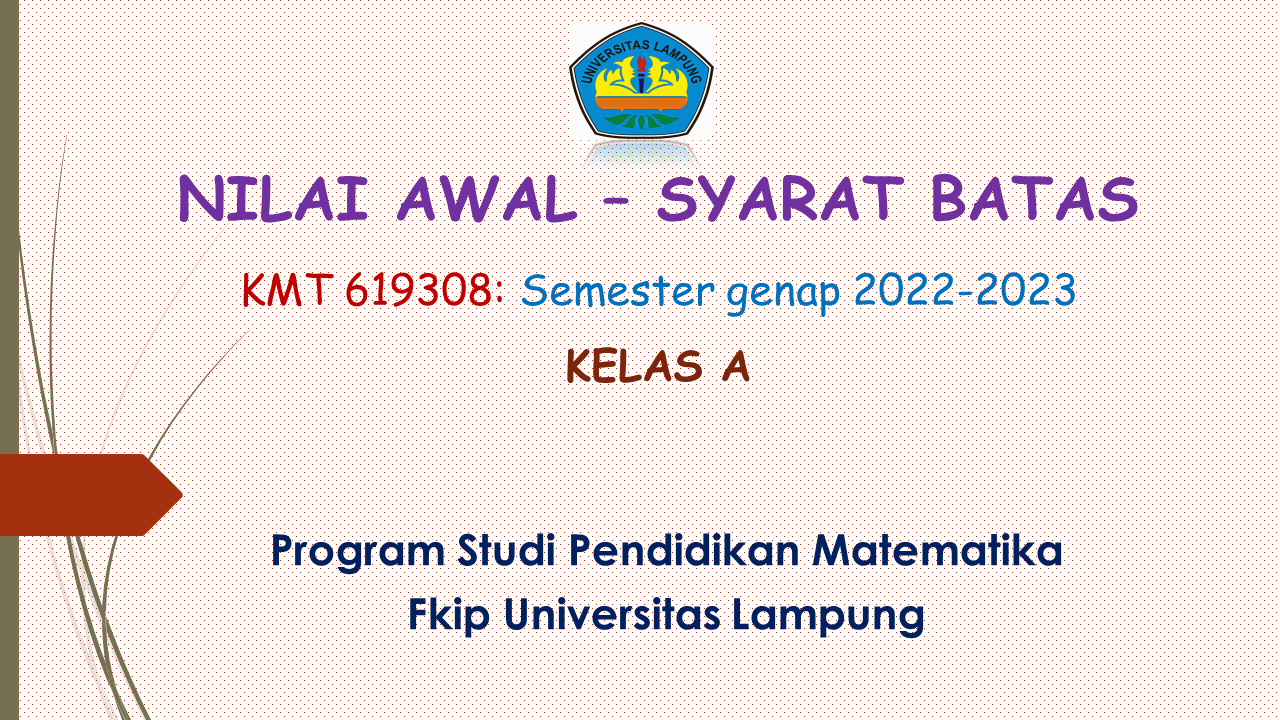 UNIVERSITAS LAMPUNG

NILAI AWAL – SYARAT BATAS

KMT 619308: Semester genap 2022-2023

KELAS A

Program Studi Pendidikan Matematika
Fkip Universitas Lampung